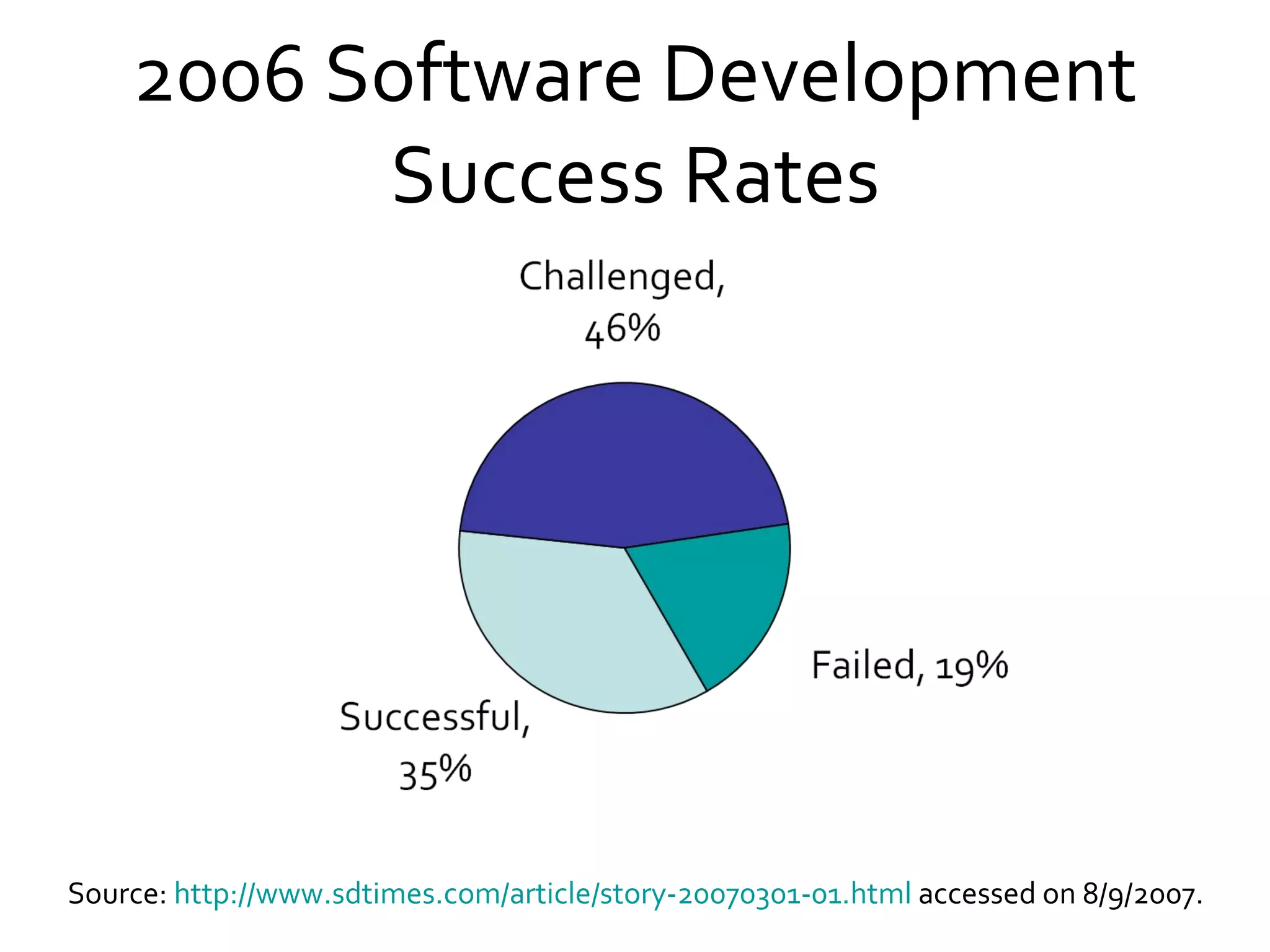 2006 Software Development Success Rates

Challenged, 46%

Failed, 19%

Successful, 35%

Source: http://www.sdtimes.com/article/story-20070301-01.html accessed on 8/9/2007.